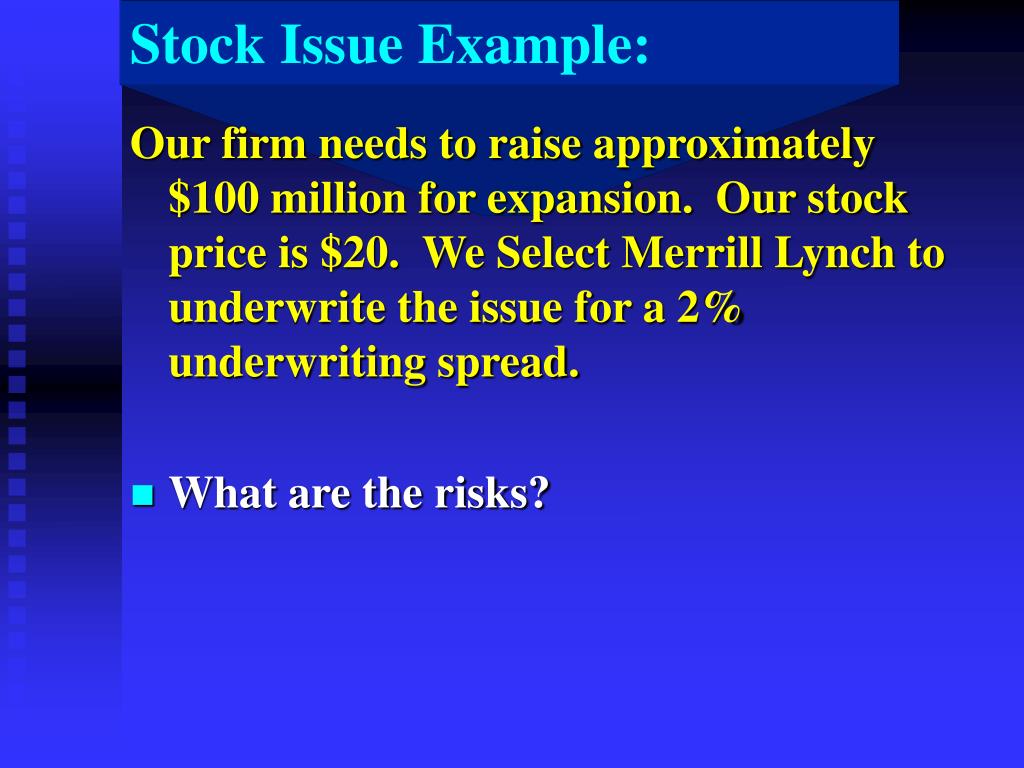 Stock Issue Example:

Our firm needs to raise approximately \$100 million for expansion. Our stock price is \$20. We Select Merrill Lynch to underwrite the issue for a 2% underwriting spread.

What are the risks?